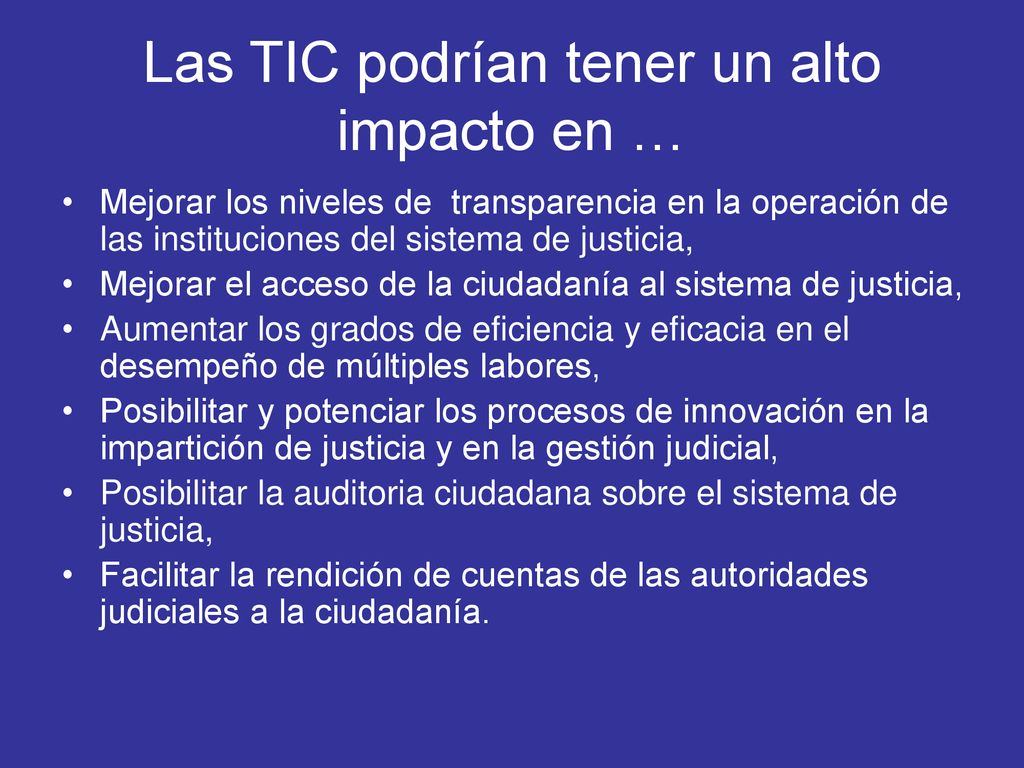 Las TIC podrían tener un alto impacto en …

• Mejorar los niveles de transparencia en la operación de las instituciones del sistema de justicia,
• Mejorar el acceso de la ciudadanía al sistema de justicia,
• Aumentar los grados de eficiencia y eficacia en el desempeño de múltiples labores,
• Posibilitar y potenciar los procesos de innovación en la impartición de justicia y en la gestión judicial,
• Posibilitar la auditoria ciudadana sobre el sistema de justicia,
• Facilitar la rendición de cuentas de las autoridades judiciales a la ciudadanía.